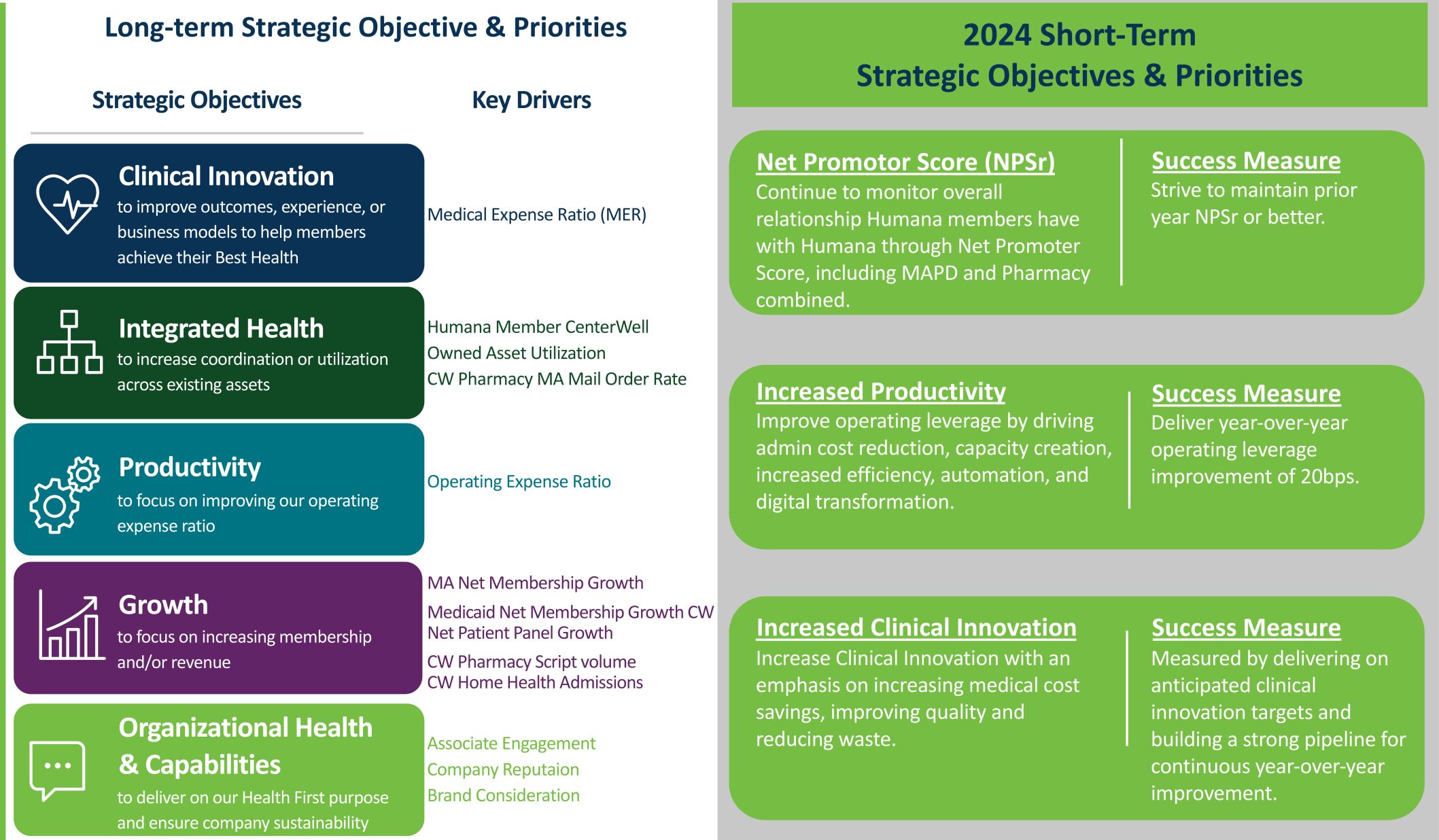 Long-term Strategic Objective & Priorities

Strategic Objectives

Key Drivers

Clinical Innovation
to improve outcomes, experience, or business models to help members achieve their Best Health

Medical Expense Ratio (MER)

Integrated Health
to increase coordination or utilization across existing assets

Humana Member CenterWell
Owned Asset Utilization
CW Pharmacy MA Mail Order Rate

Productivity
to focus on improving our operating expense ratio

Operating Expense Ratio

Growth
to focus on increasing membership and/or revenue

MA Net Membership Growth
Medicaid Net Membership Growth CW Net Patient Panel Growth
CW Pharmacy Script volume
CW Home Health Admissions

Organizational Health & Capabilities
to deliver on our Health First purpose and ensure company sustainability

Associate Engagement
Company Reputaion
Brand Consideration

2024 Short-Term
Strategic Objectives & Priorities

Net Promotor Score (NPSr)
Continue to monitor overall relationship Humana members have with Humana through Net Promoter Score, including MAPD and Pharmacy combined.

Success Measure
Strive to maintain prior year NPSr or better.

Increased Productivity
Improve operating leverage by driving admin cost reduction, capacity creation, increased efficiency, automation, and digital transformation.

Success Measure
Deliver year-over-year operating leverage improvement of 20bps.

Increased Clinical Innovation
Increase Clinical Innovation with an emphasis on increasing medical cost savings, improving quality and reducing waste.

Success Measure
Measured by delivering on anticipated clinical innovation targets and building a strong pipeline for continuous year-over-year improvement.